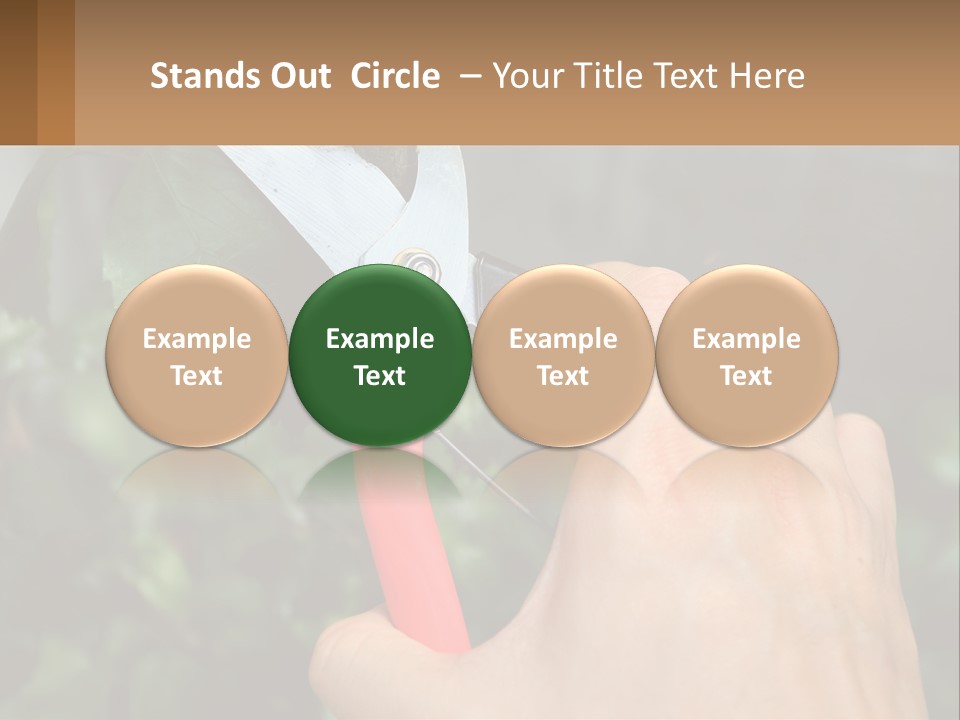 Stands Out Circle – Your Title Text Here

Example Text

Example Text

Example Text

Example Text